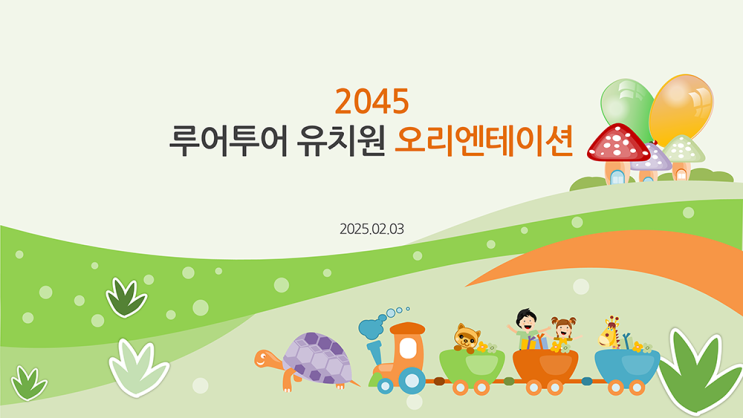 2045
루어투어 유치원 오리엔테이션

2025.02.03